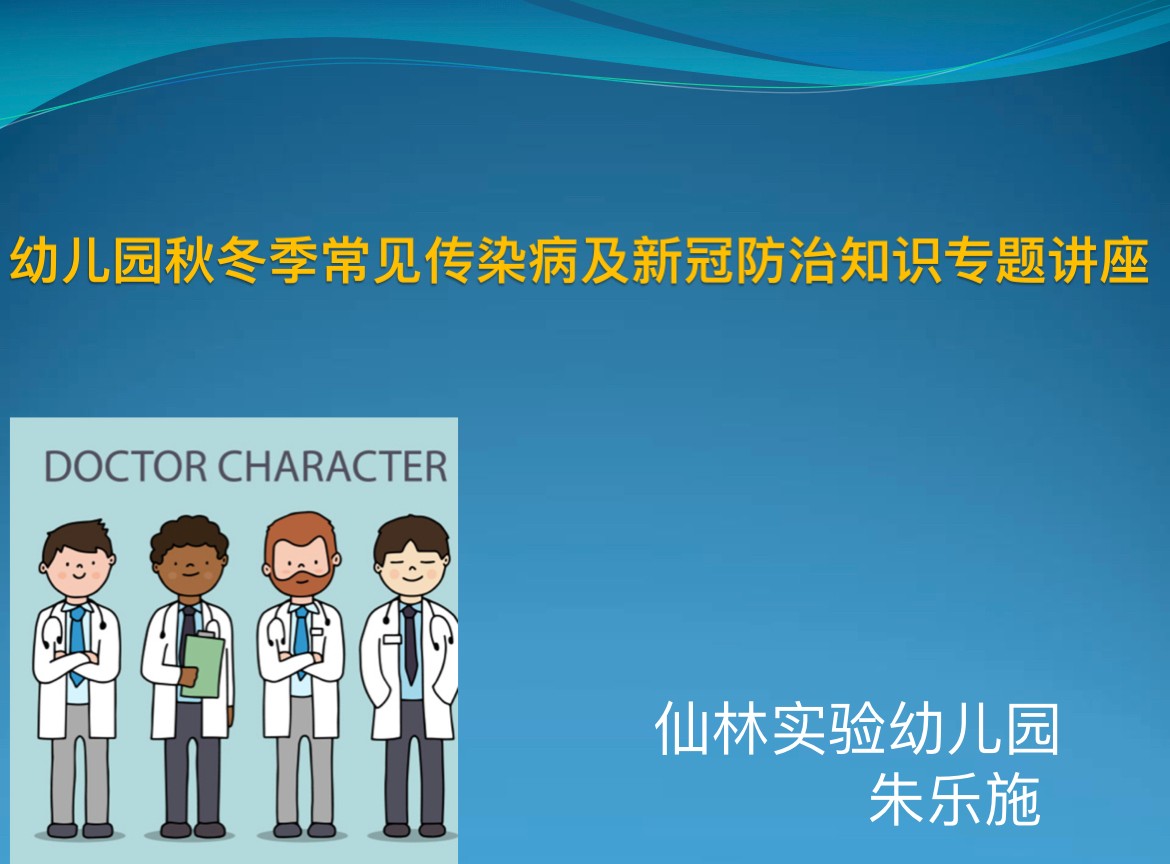 幼儿园秋冬季常见传染病及新冠防治知识专题讲座

DOCTOR CHARACTER

仙林实验幼儿园
朱乐施